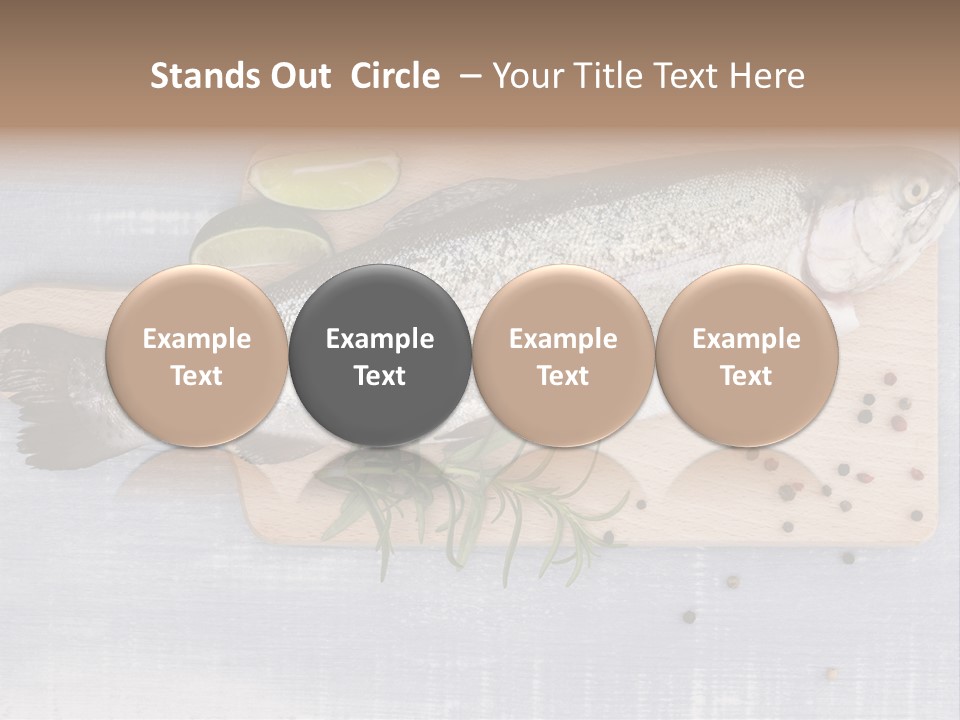 Stands Out Circle – Your Title Text Here

Example Text

Example Text

Example Text

Example Text